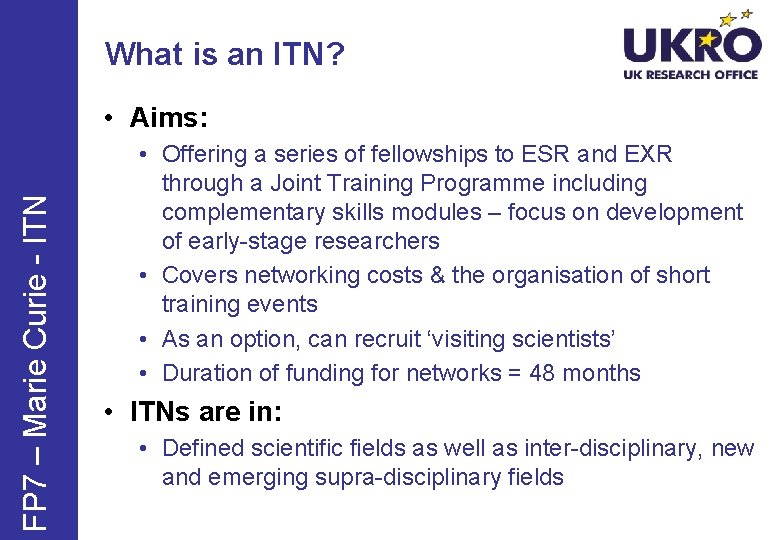 FP7 – Marie Curie - ITN

What is an ITN?

UKRO
UK RESEARCH OFFICE

• Aims:
• Offering a series of fellowships to ESR and EXR through a Joint Training Programme including complementary skills modules – focus on development of early-stage researchers
• Covers networking costs & the organisation of short training events
• As an option, can recruit ‘visiting scientists’
• Duration of funding for networks = 48 months
• ITNs are in:
• Defined scientific fields as well as inter-disciplinary, new and emerging supra-disciplinary fields